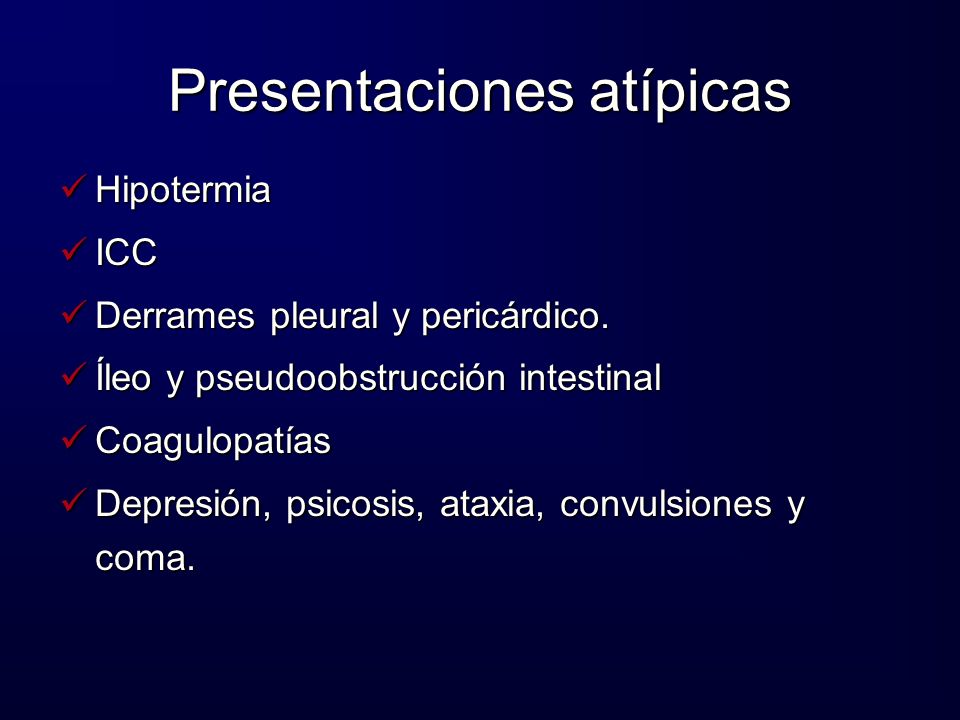 Presentaciones atípicas

✓ Hipotermia
✓ ICC
✓ Derrames pleural y pericárdico.
✓ Íleo y pseudoobstrucción intestinal
✓ Coagulopatías
✓ Depresión, psicosis, ataxia, convulsiones y coma.